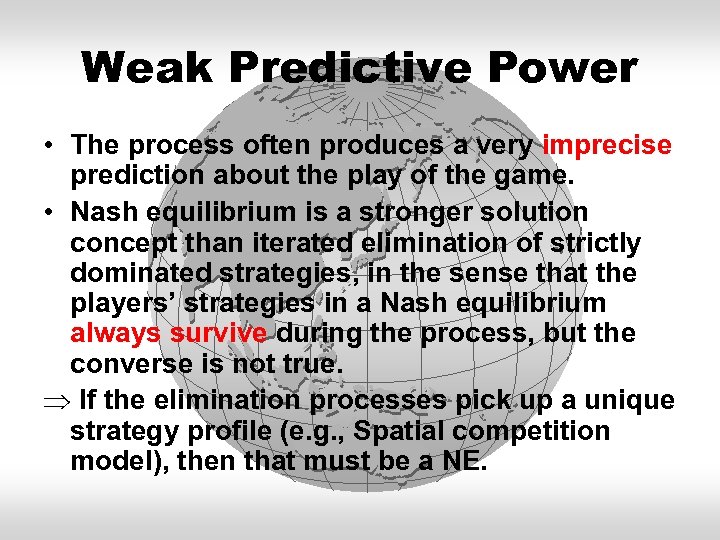 Weak Predictive Power

• The process often produces a very imprecise prediction about the play of the game.

• Nash equilibrium is a stronger solution concept than iterated elimination of strictly dominated strategies, in the sense that the players' strategies in a Nash equilibrium always survive during the process, but the converse is not true.

$\Rightarrow$ If the elimination processes pick up a unique strategy profile (e.g., Spatial competition model), then that must be a NE.